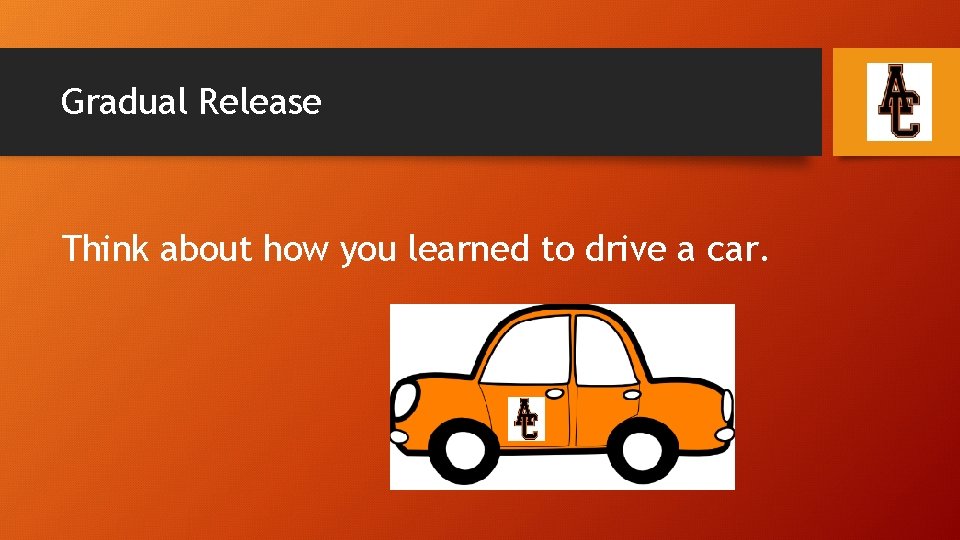 Gradual Release

AC

Think about how you learned to drive a car.

AC